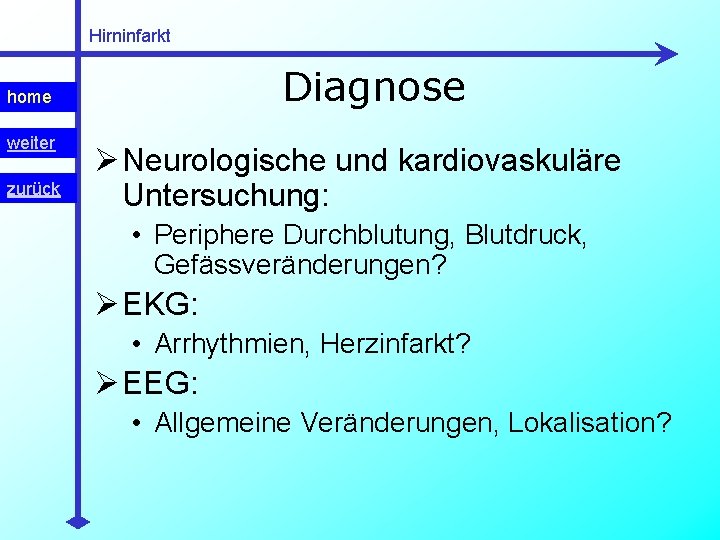 Hirninfarkt

home

weiter

zurück

Diagnose

➢ Neurologische und kardiovaskuläre Untersuchung:

• Periphere Durchblutung, Blutdruck, Gefässveränderungen?

➢ EKG:

• Arrhythmien, Herzinfarkt?

➢ EEG:

• Allgemeine Veränderungen, Lokalisation?